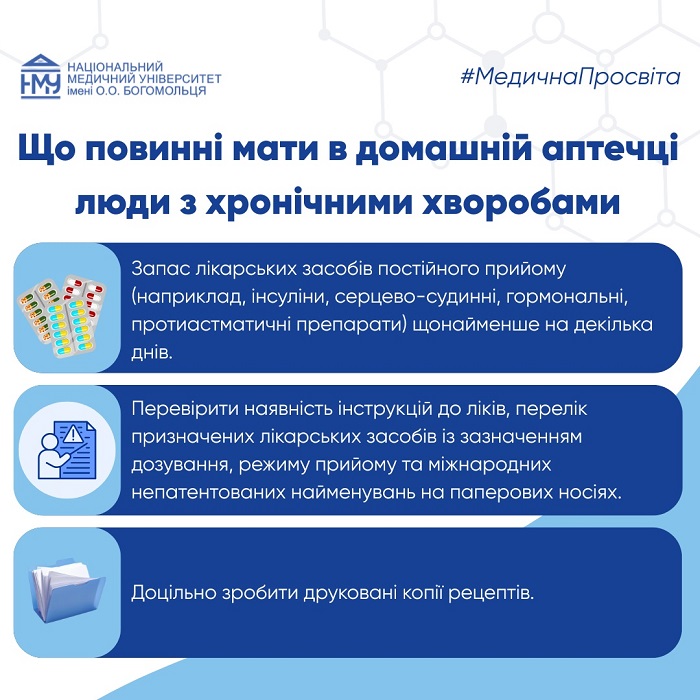 НМУ
НАЦІОНАЛЬНИЙ МЕДИЧНИЙ УНІВЕРСИТЕТ імені О.О. БОГОМОЛЬЦЯ

#МедичнаПросвіта

Що повинні мати в домашній аптечці люди з хронічними хворобами

Запас лікарських засобів постійного прийому (наприклад, інсуліни, серцево-судинні, гормональні, протиастматичні препарати) щонайменше на декілька днів.

Перевірити наявність інструкцій до ліків, перелік призначених лікарських засобів із зазначенням дозування, режиму прийому та міжнародних непатентованих найменувань на паперових носіях.

Доцільно зробити друковані копії рецептів.